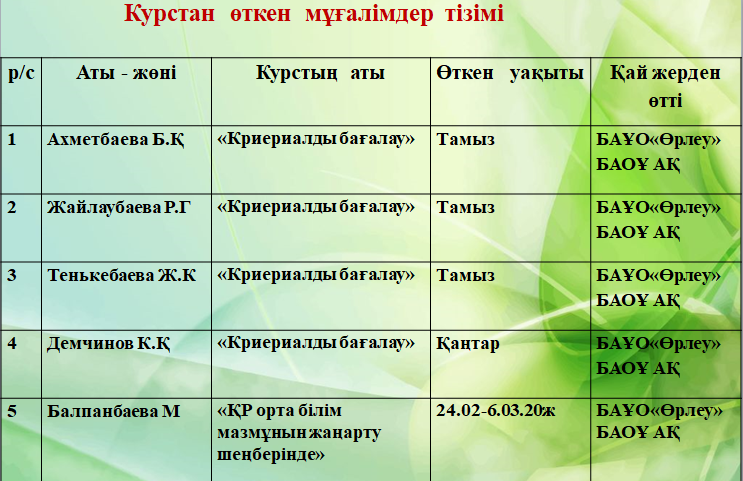 Курстан өткен мұғалімдер тізімі

| р/с | Аты - жөні | Курстың аты | Өткен уақыты | Қай жерден өтті |
|---|---|---|---|---|
| 1 | Ахметбаева Б.Қ | «Криериалды бағалау» | Тамыз | БАҰО«Өрлеу» БАОҰ АҚ |
| 2 | Жайлаубаева Р.Г | «Криериалды бағалау» | Тамыз | БАҰО«Өрлеу» БАОҰ АҚ |
| 3 | Тенькебаева Ж.К | «Криериалды бағалау» | Тамыз | БАҰО«Өрлеу» БАОҰ АҚ |
| 4 | Демчинов К.Қ | «Криериалды бағалау» | Қаңтар | БАҰО«Өрлеу» БАОҰ АҚ |
| 5 | Балпанбаева М | «ҚР орта білім мазмұнын жаңарту шеңберінде» | 24.02-6.03.20ж | БАҰО«Өрлеу» БАОҰ АҚ |